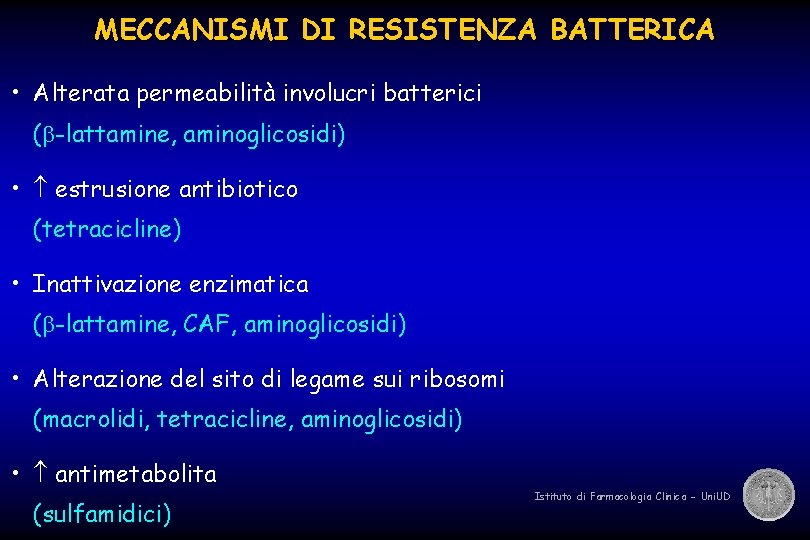 MECCANISMI DI RESISTENZA BATTERICA

• Alterata permeabilità involucri batterici
($\beta$-lattamine, aminoglicosidi)

• $\uparrow$ estrusione antibiotico
(tetracicline)

• Inattivazione enzimatica
($\beta$-lattamine, CAF, aminoglicosidi)

• Alterazione del sito di legame sui ribosomi
(macrolidi, tetracicline, aminoglicosidi)

• $\uparrow$ antimetabolita
(sulfamidici)

Istituto di Farmacologia Clinica - UniUD